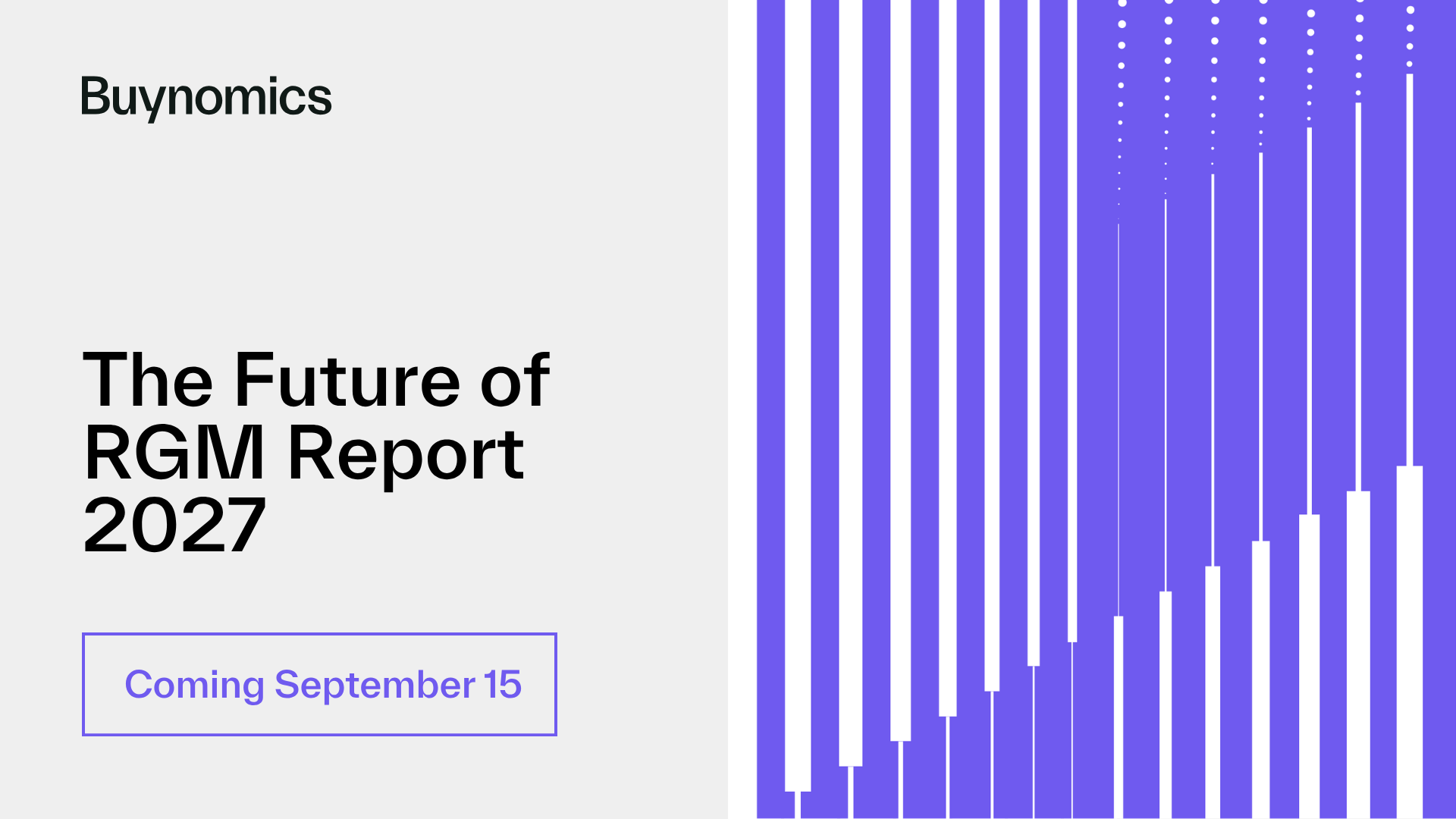 Buynomics

The Future of RGM Report 2027

Coming September 15